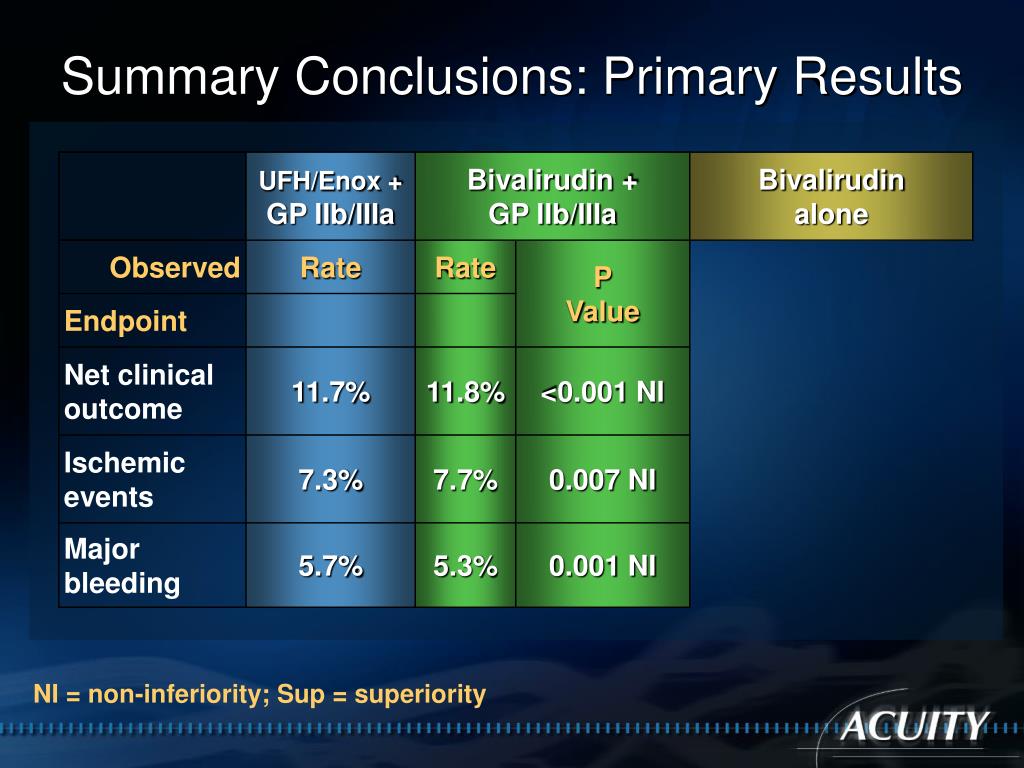 Summary Conclusions: Primary Results

| | UFH/Enox + GP IIb/IIIa | Bivalirudin + GP IIb/IIIa | | Bivalirudin alone |
|---|---|---|---|---|
| Observed | Rate | Rate | P Value | |
| Endpoint | | | | |
| Net clinical outcome | 11.7% | 11.8% | <0.001 NI | |
| Ischemic events | 7.3% | 7.7% | 0.007 NI | |
| Major bleeding | 5.7% | 5.3% | 0.001 NI | |

NI = non-inferiority; Sup = superiority

ACUITY